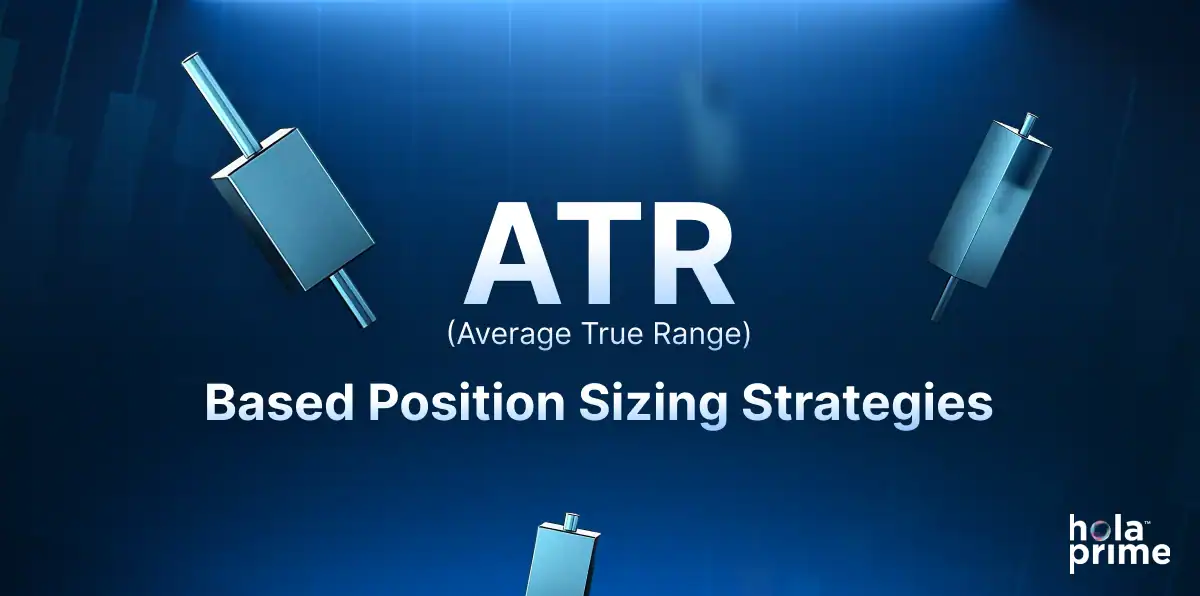 ATR
(Average True Range)
Based Position Sizing Strategies

hola™
prime